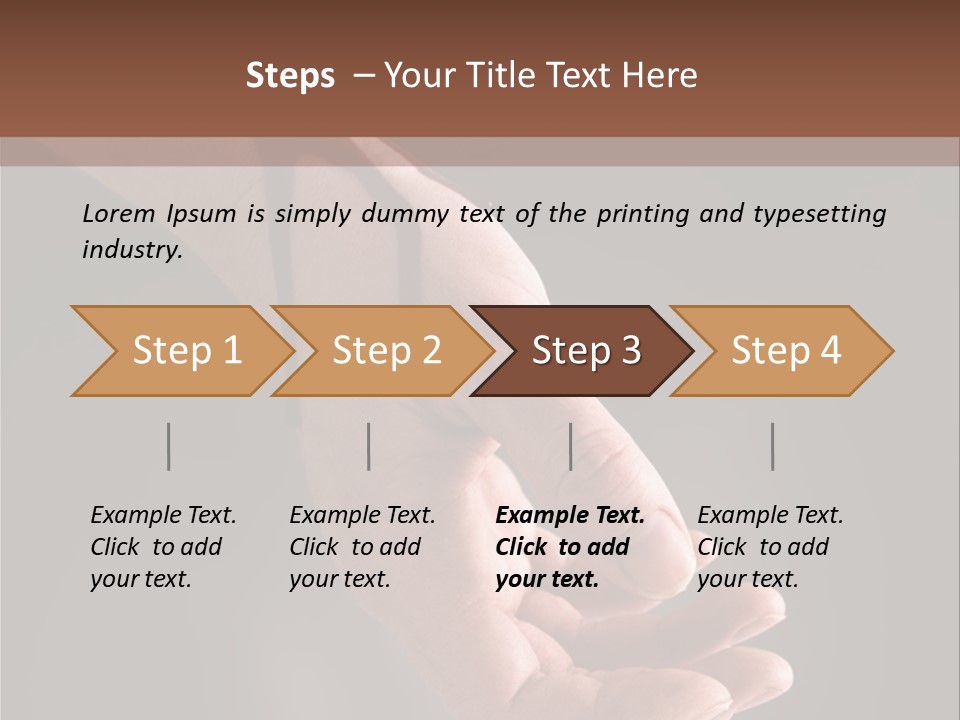 Steps – Your Title Text Here

Lorem Ipsum is simply dummy text of the printing and typesetting industry.

Step 1

Step 2

Step 3

Step 4

Example Text. Click to add your text.

Example Text. Click to add your text.

Example Text. Click to add your text.

Example Text. Click to add your text.